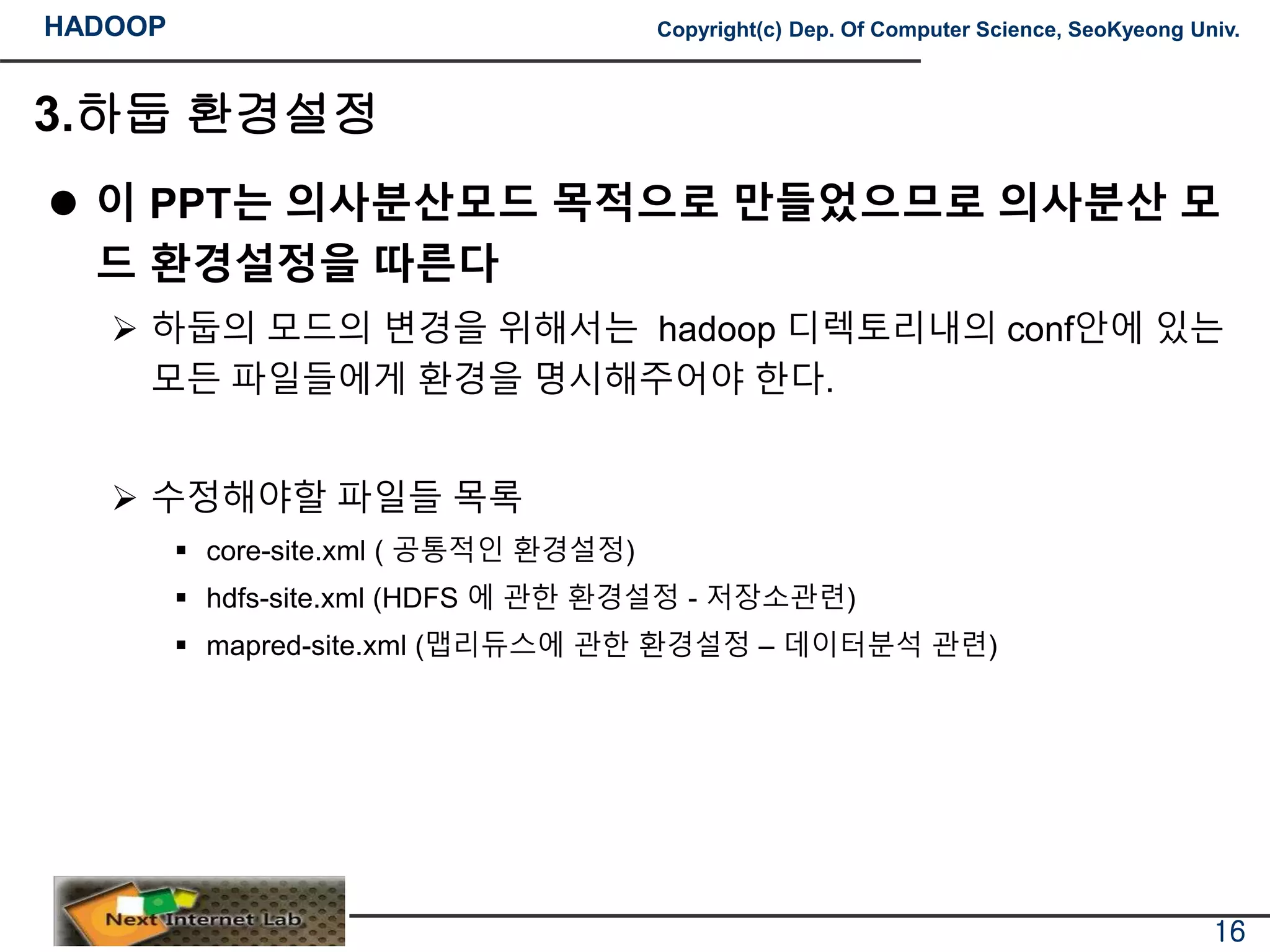 HADOOP

Copyright(c) Dep. Of Computer Science, SeoKyeong Univ.

3.하둡 환경설정

● 이 PPT는 의사분산모드 목적으로 만들었으므로 의사분산 모드 환경설정을 따른다

➢ 하둡의 모드의 변경을 위해서는 hadoop 디렉토리내의 conf안에 있는 모든 파일들에게 환경을 명시해주어야 한다.

➢ 수정해야할 파일들 목록

▪ core-site.xml ( 공통적인 환경설정)

▪ hdfs-site.xml (HDFS 에 관한 환경설정 - 저장소관련)

▪ mapred-site.xml (맵리듀스에 관한 환경설정 – 데이터분석 관련)

Next Internet Lab

16